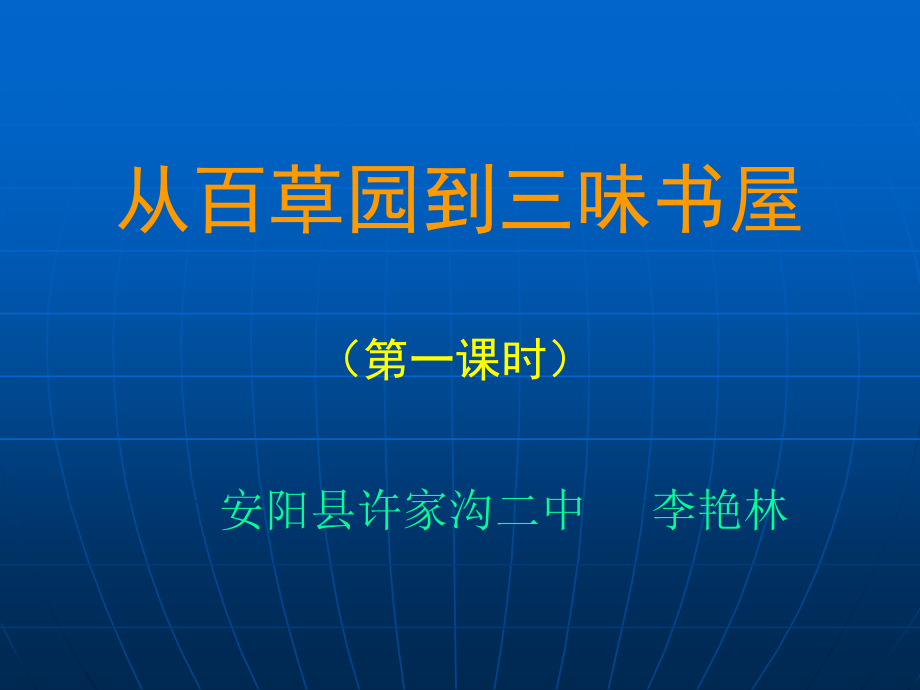 从百草园到三味书屋

（第一课时）

安阳县许家沟二中　李艳林